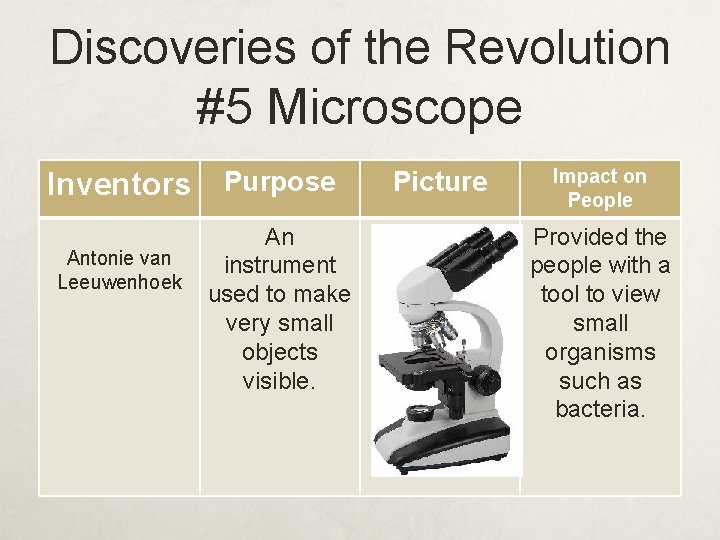 Discoveries of the Revolution
#5 Microscope

| Inventors | Purpose | Picture | Impact on People |
|---|---|---|---|
| Antonie van Leeuwenhoek | An instrument used to make very small objects visible. | | Provided the people with a tool to view small organisms such as bacteria. |